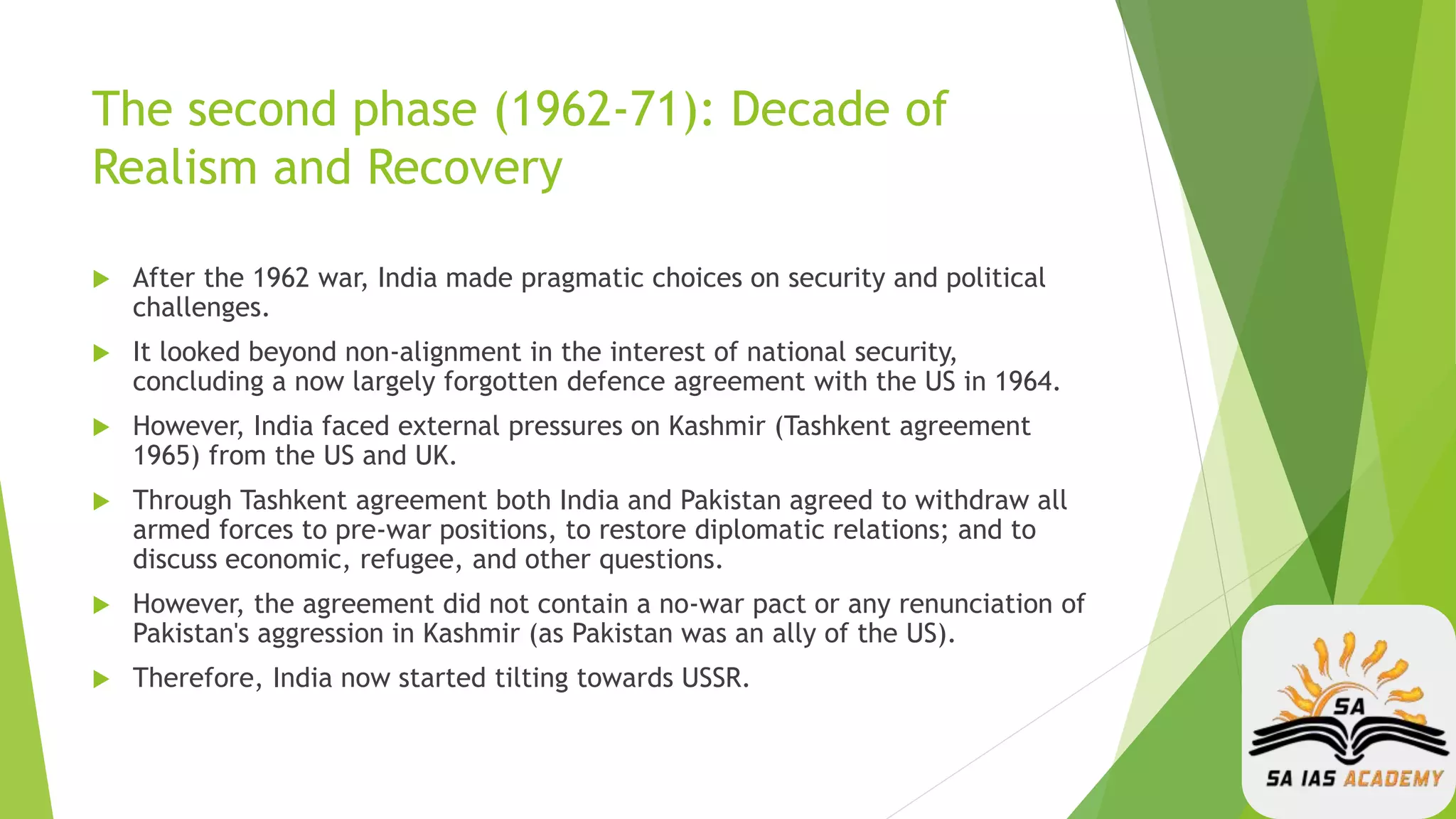 The second phase (1962-71): Decade of Realism and Recovery

After the 1962 war, India made pragmatic choices on security and political challenges.

It looked beyond non-alignment in the interest of national security, concluding a now largely forgotten defence agreement with the US in 1964.

However, India faced external pressures on Kashmir (Tashkent agreement 1965) from the US and UK.

Through Tashkent agreement both India and Pakistan agreed to withdraw all armed forces to pre-war positions, to restore diplomatic relations; and to discuss economic, refugee, and other questions.

However, the agreement did not contain a no-war pact or any renunciation of Pakistan's aggression in Kashmir (as Pakistan was an ally of the US).

Therefore, India now started tilting towards USSR.

SA
SA IAS ACADEMY